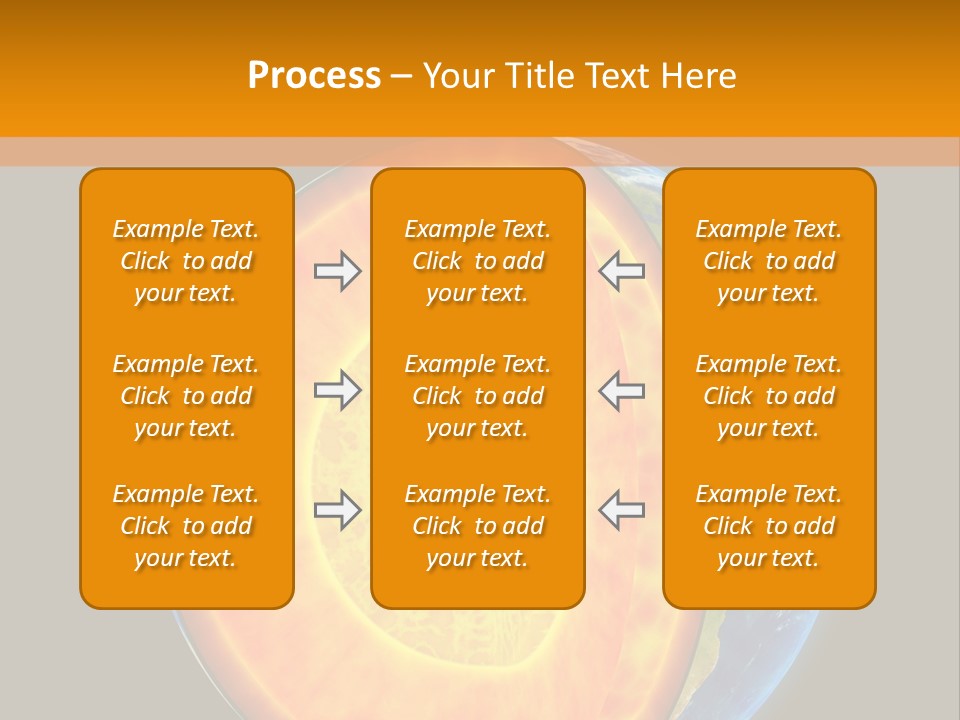 Process – Your Title Text Here

Example Text. Click to add your text.

Example Text. Click to add your text.

Example Text. Click to add your text.

Example Text. Click to add your text.

Example Text. Click to add your text.

Example Text. Click to add your text.

Example Text. Click to add your text.

Example Text. Click to add your text.

Example Text. Click to add your text.